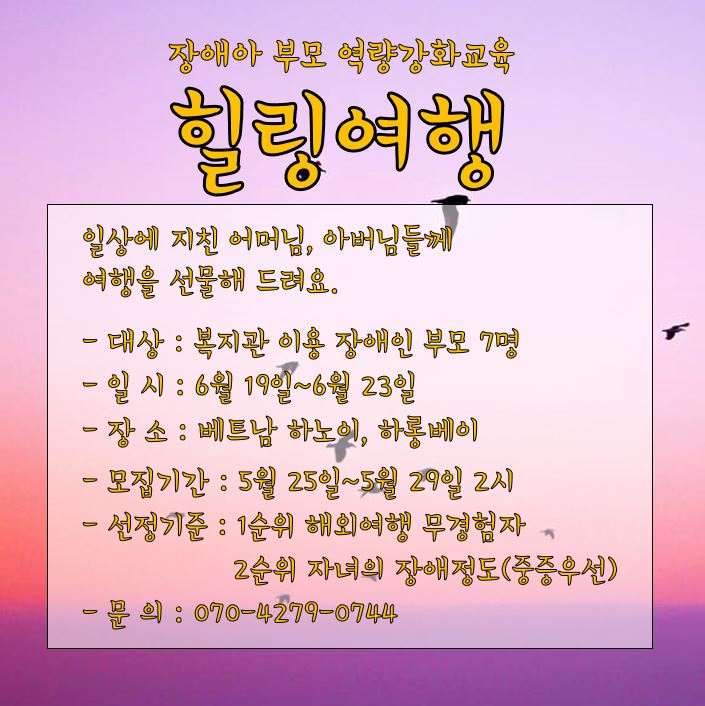 장애아 부모 역량강화교육

힐링여행

일상에 지친 어머님, 아버님들께
여행을 선물해 드려요.

- 대상 : 복지관 이용 장애인 부모 7명
- 일 시 : 6월 19일~6월 23일
- 장 소 : 베트남 하노이, 하롱베이
- 모집기간 : 5월 25일~5월 29일 2시
- 선정기준 : 1순위 해외여행 무경험자
2순위 자녀의 장애정도(중증우선)
- 문 의 : 070-4279-0744